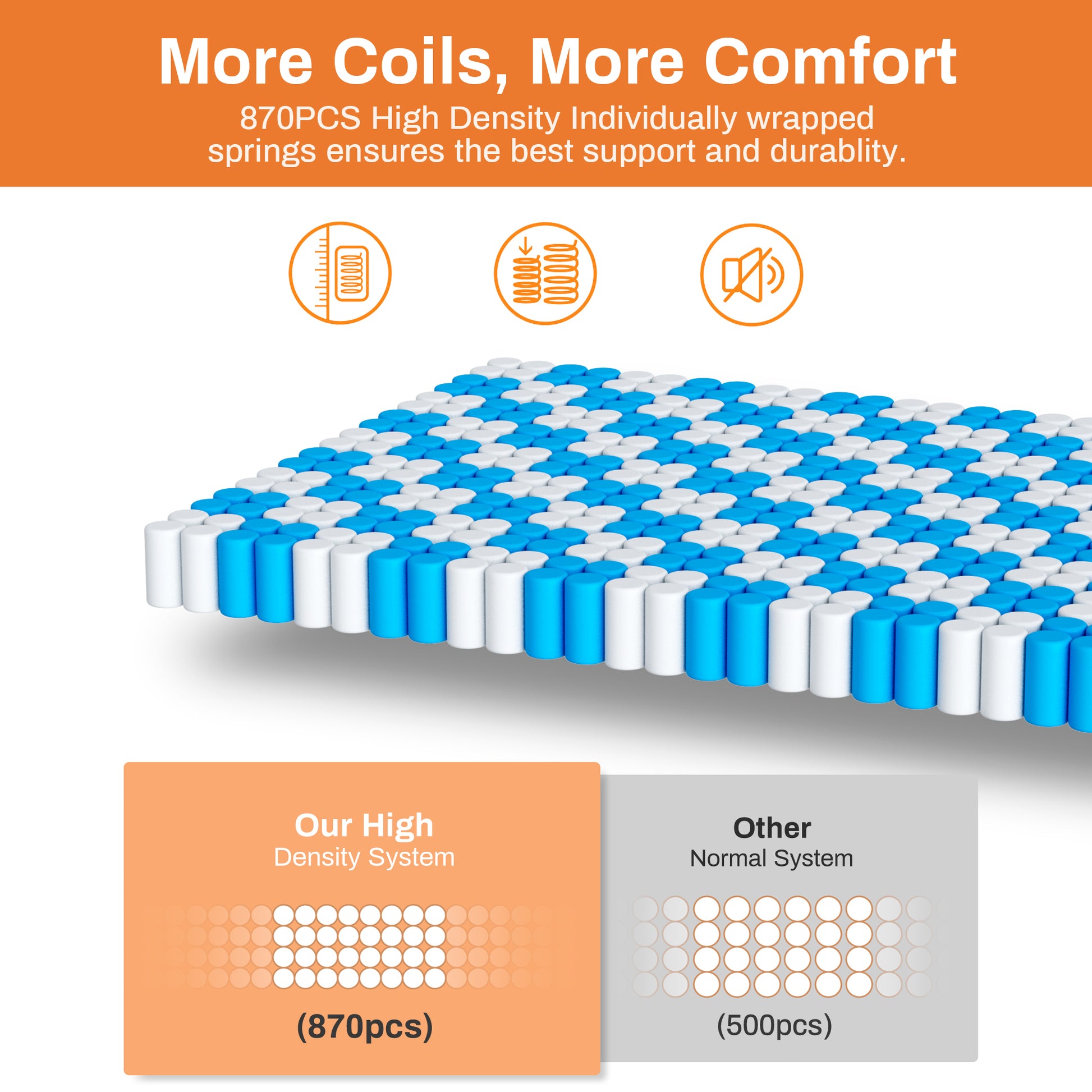 More Coils, More Comfort

870PCS High Density Individually wrapped springs ensures the best support and durablity.

Our High
Density System

(870pcs)

Other
Normal System

(500pcs)